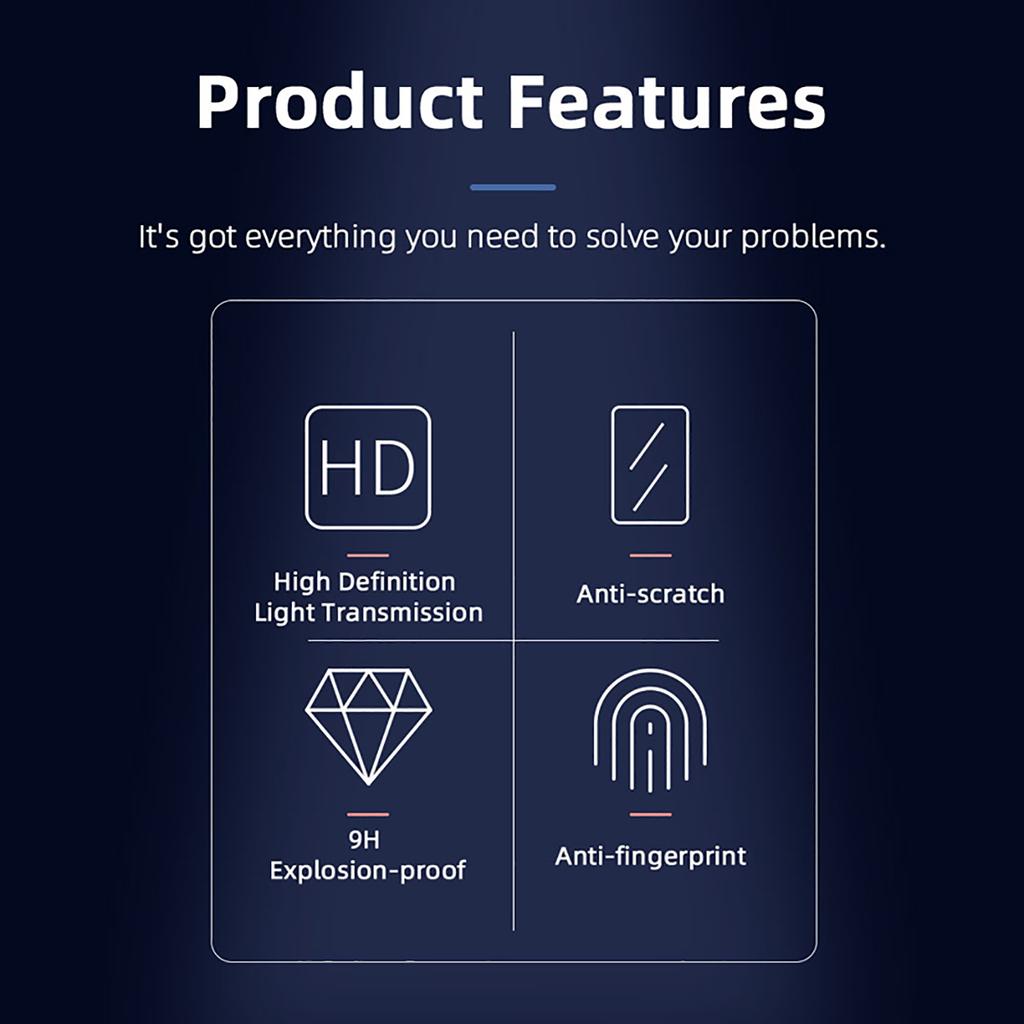 Product Features

It's got everything you need to solve your problems.

HD

High Definition Light Transmission

Anti-scratch

9H Explosion-proof

Anti-fingerprint